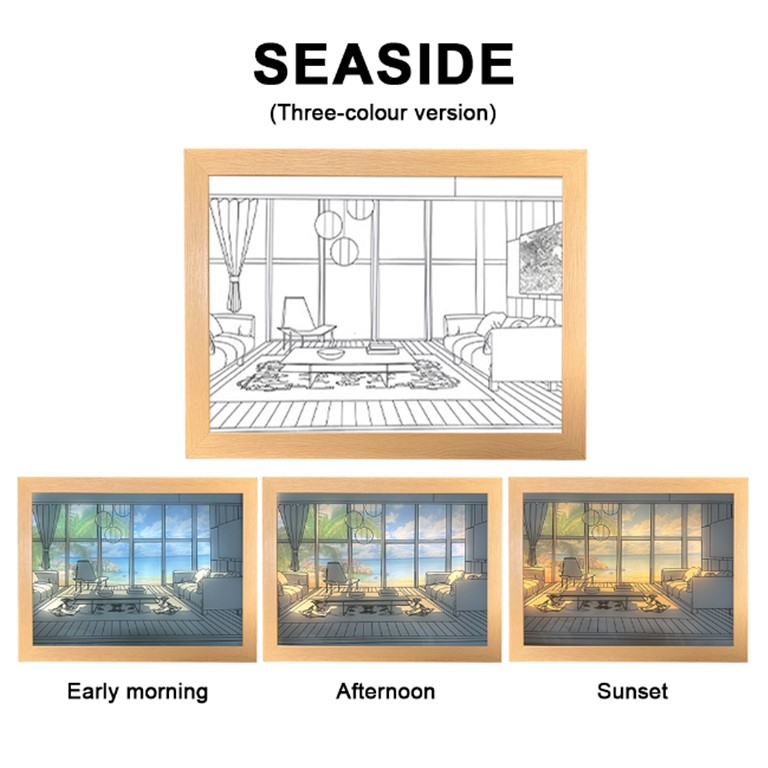 SEASIDE
(Three-colour version)

Early morning

Afternoon

Sunset